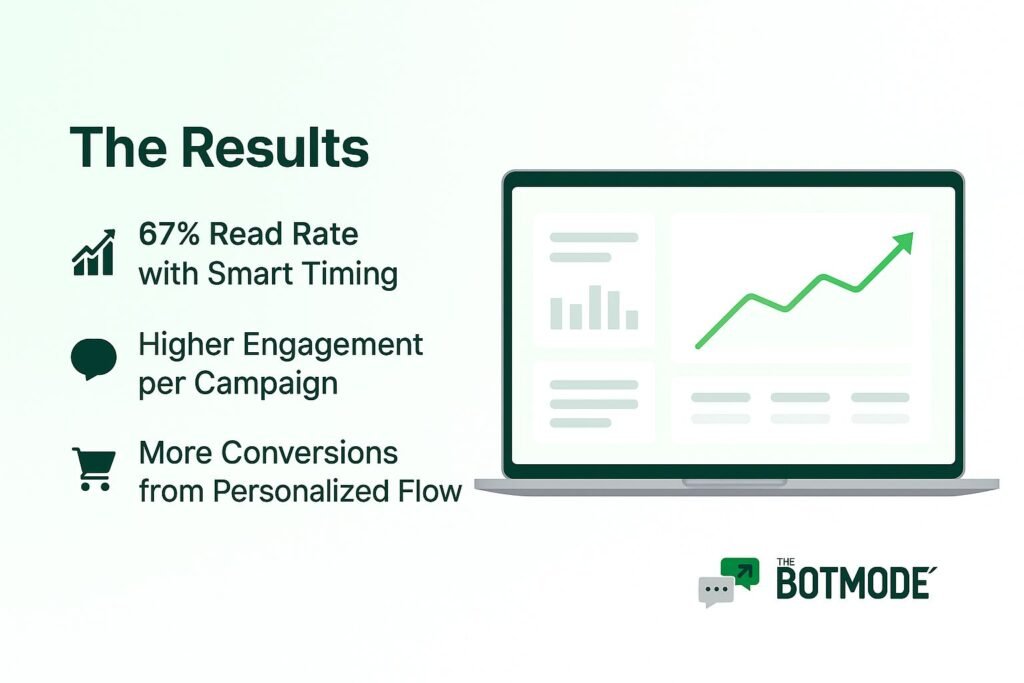 The Results

67% Read Rate with Smart Timing

Higher Engagement per Campaign

More Conversions from Personalized Flow

THE BOTMODE